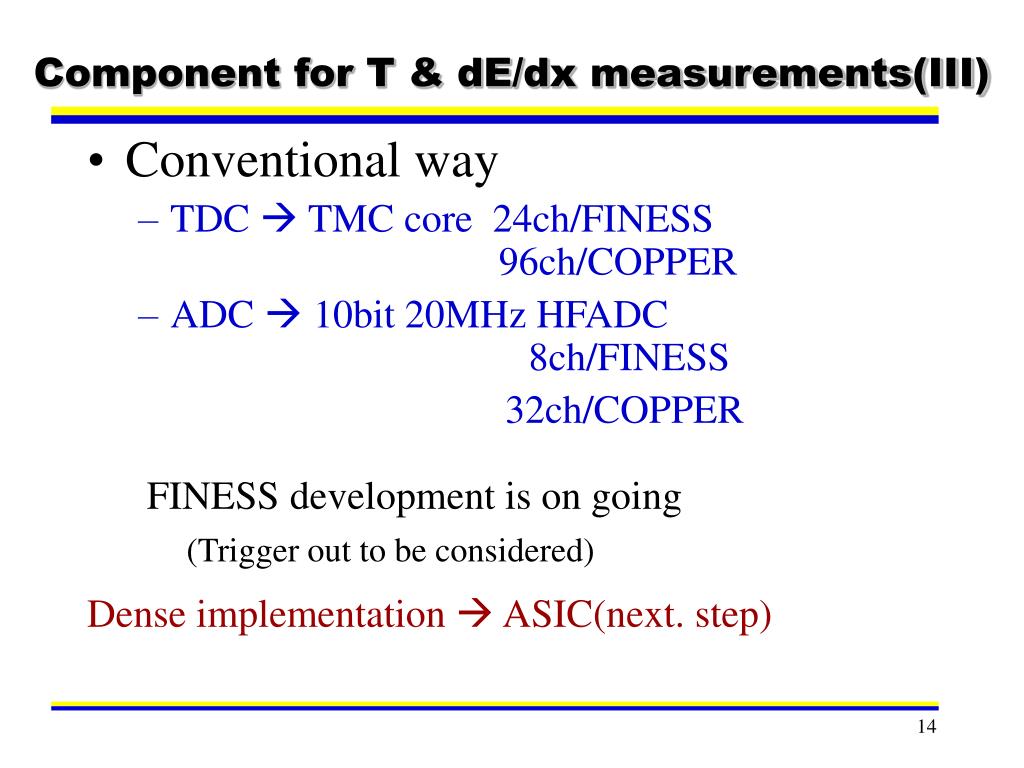 Component for T & dE/dx measurements(III)

• Conventional way

– TDC → TMC core 24ch/FINESS
96ch/COPPER

– ADC → 10bit 20MHz HFADC
8ch/FINESS
32ch/COPPER

FINESS development is on going
(Trigger out to be considered)

Dense implementation → ASIC(next. step)

14